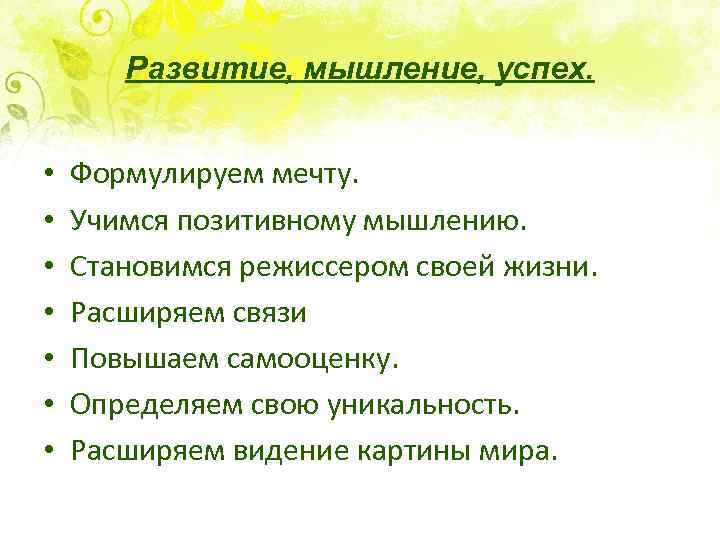 Развитие, мышление, успех.

• Формулируем мечту.
• Учимся позитивному мышлению.
• Становимся режиссером своей жизни.
• Расширяем связи
• Повышаем самооценку.
• Определяем свою уникальность.
• Расширяем видение картины мира.